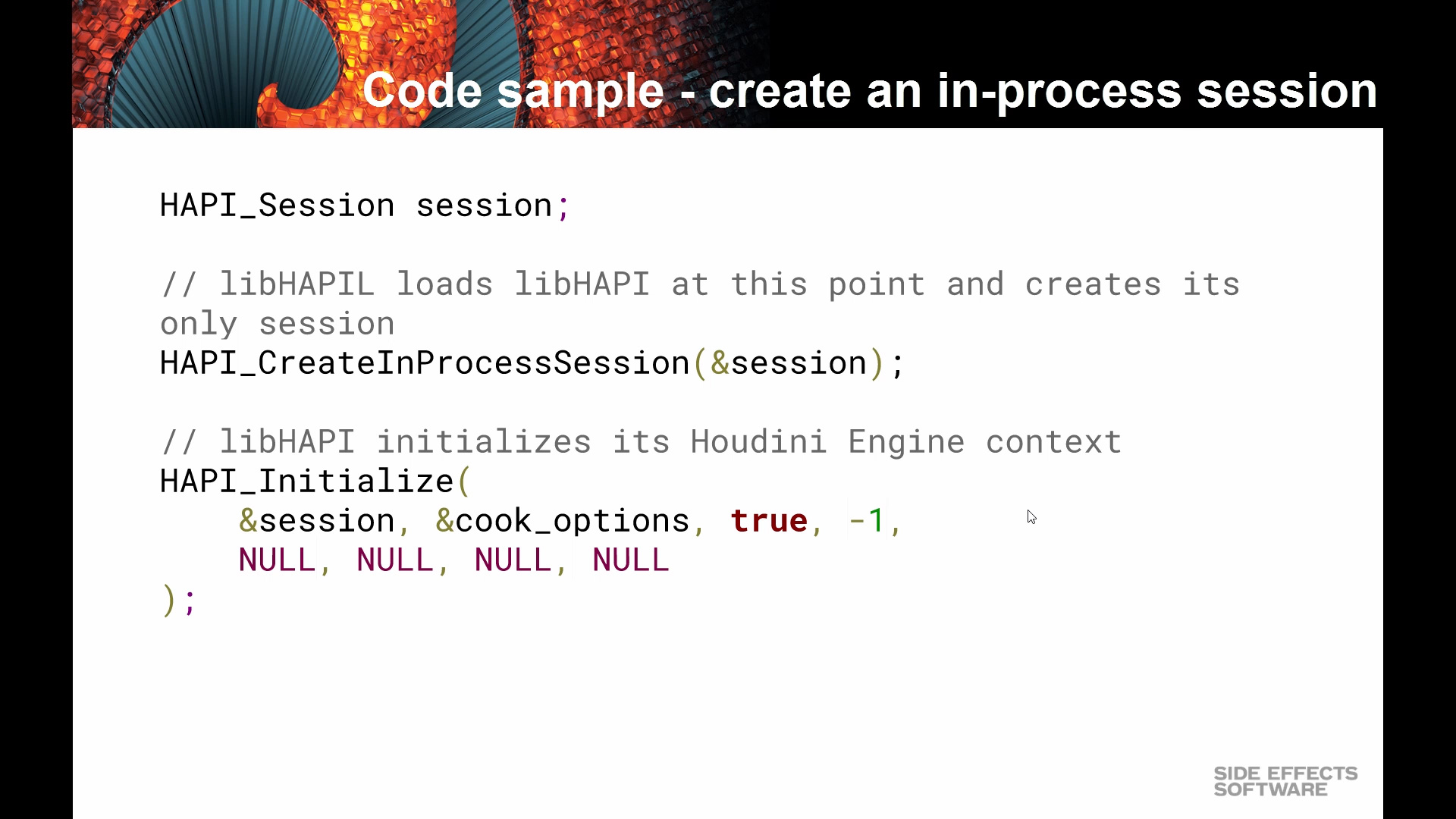 Code sample - create an in-process session

HAPI_Session session;

// libHAPIL loads libHAPI at this point and creates its only session
HAPI_CreateInProcessSession(&session);

// libHAPI initializes its Houdini Engine context
HAPI_Initialize(
    &session, &cook_options, true, -1,
    NULL, NULL, NULL, NULL
);

SIDE EFFECTS SOFTWARE